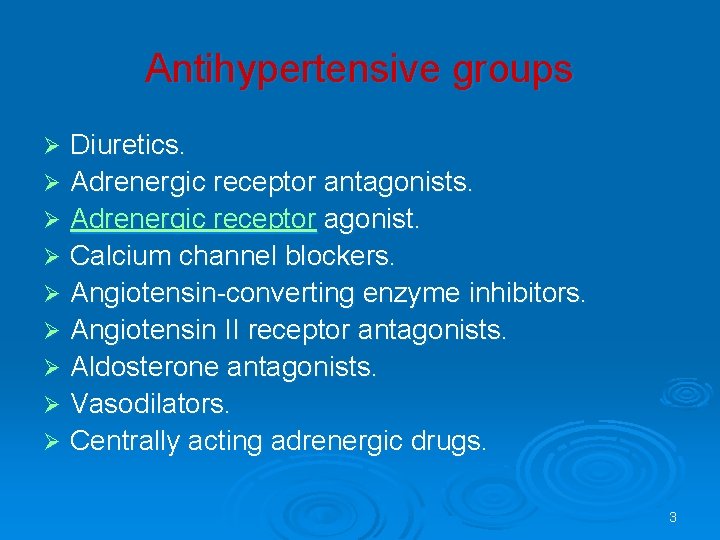 Antihypertensive groups

➢ Diuretics.
➢ Adrenergic receptor antagonists.
➢ Adrenergic receptor agonist.
➢ Calcium channel blockers.
➢ Angiotensin-converting enzyme inhibitors.
➢ Angiotensin II receptor antagonists.
➢ Aldosterone antagonists.
➢ Vasodilators.
➢ Centrally acting adrenergic drugs.

3